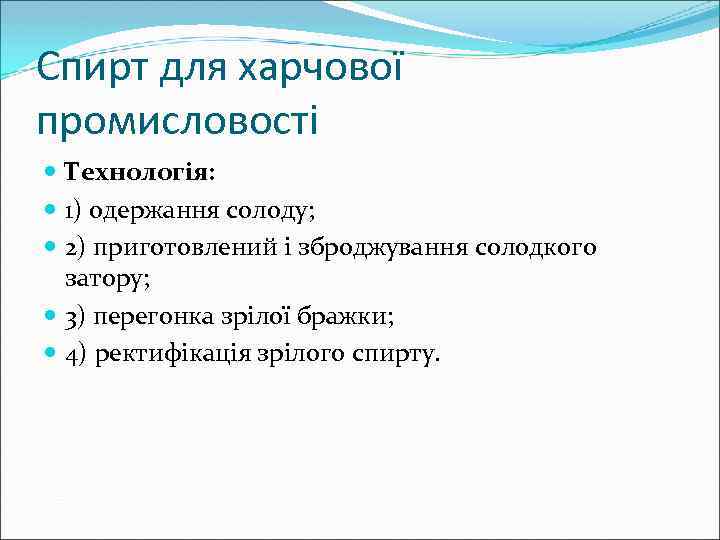 Спирт для харчової промисловості

Технологія:

1) одержання солоду;

2) приготовлений і зброджування солодкого затору;

3) перегонка зрілої бражки;

4) ректифікація зрілого спирту.